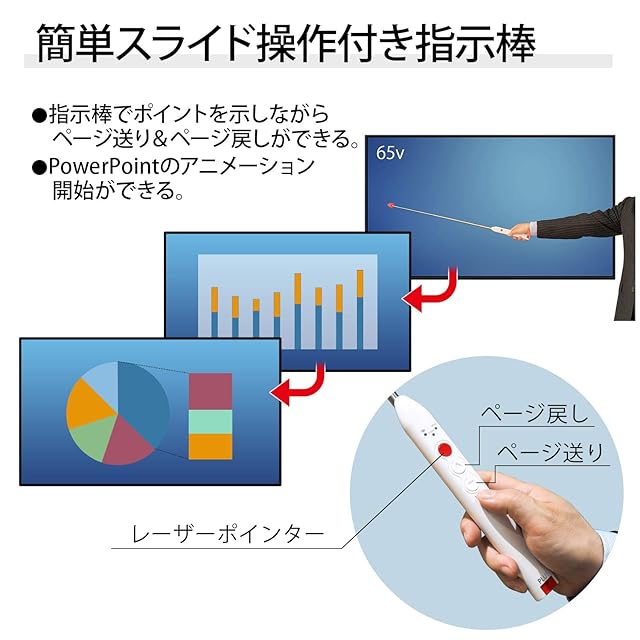 簡単スライド操作付き指示棒

●指示棒でポイントを示しながらページ送り&ページ戻しができる。

●PowerPointのアニメーション開始ができる。

65v

ページ戻し

ページ送り

レーザーポインター